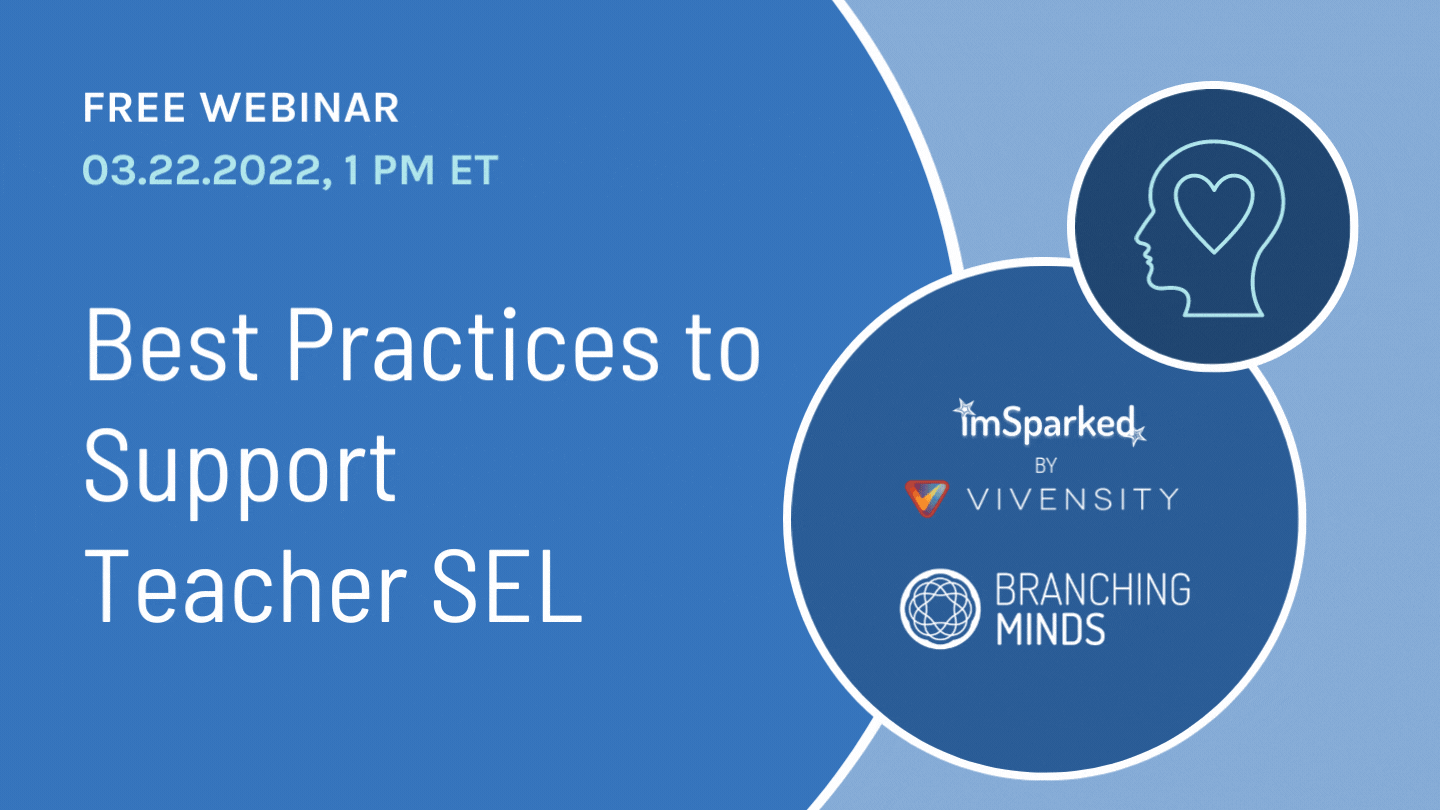 FREE WEBINAR
03.22.2022, 1 PM ET

Best Practices to Support Teacher SEL

imSparked
BY
VIVENSITY

BRANCHING MINDS